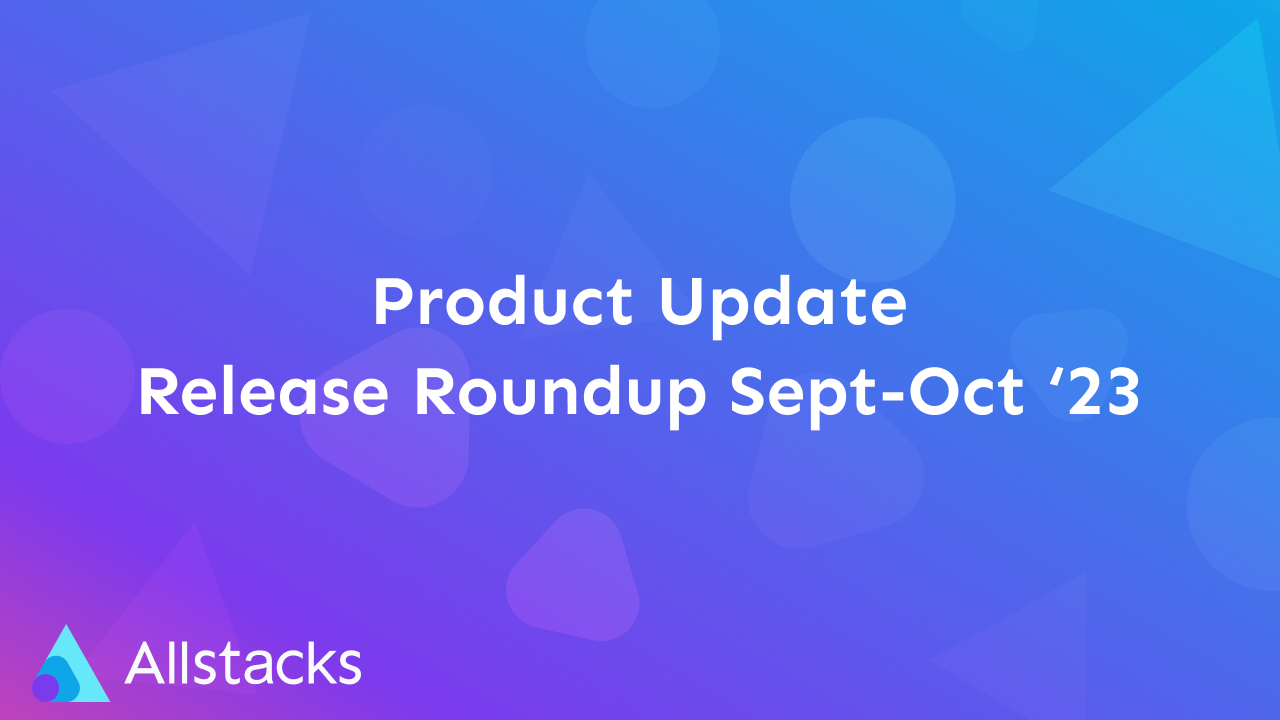 Product Update
Release Roundup Sept-Oct ‘23

Allstacks